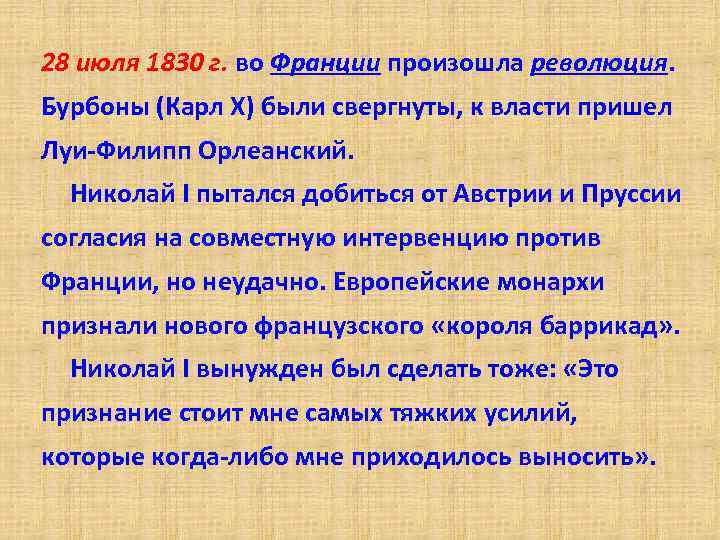 28 июля 1830 г. во Франции произошла революция. Бурбоны (Карл X) были свергнуты, к власти пришел Луи-Филипп Орлеанский.

Николай I пытался добиться от Австрии и Пруссии согласия на совместную интервенцию против Франции, но неудачно. Европейские монархи признали нового французского «короля баррикад».

Николай I вынужден был сделать тоже: «Это признание стоит мне самых тяжких усилий, которые когда-либо мне приходилось выносить».